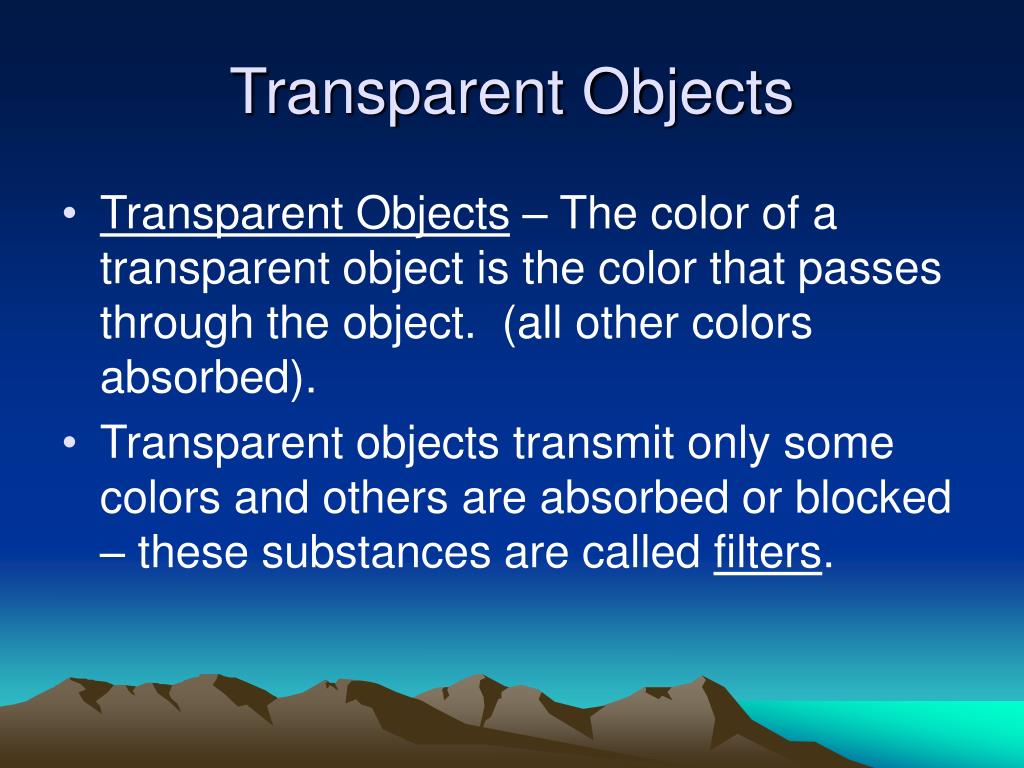 Transparent Objects

• Transparent Objects – The color of a transparent object is the color that passes through the object. (all other colors absorbed).

• Transparent objects transmit only some colors and others are absorbed or blocked – these substances are called filters.